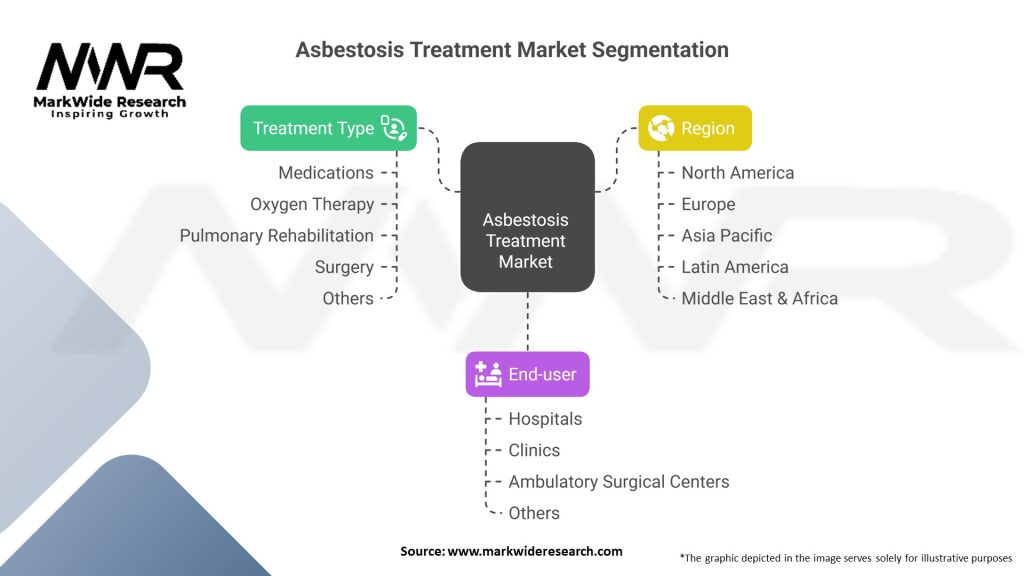 MWR
MarkWide Research
Inspiring Growth

Asbestosis Treatment Market Segmentation

Treatment Type
Medications
Oxygen Therapy
Pulmonary Rehabilitation
Surgery
Others

Asbestosis Treatment Market

Region
North America
Europe
Asia Pacific
Latin America
Middle East & Africa

End-user
Hospitals
Clinics
Ambulatory Surgical Centers
Others

Source: www.markwideresearch.com

*The graphic depicted in the image serves solely for illustrative purposes